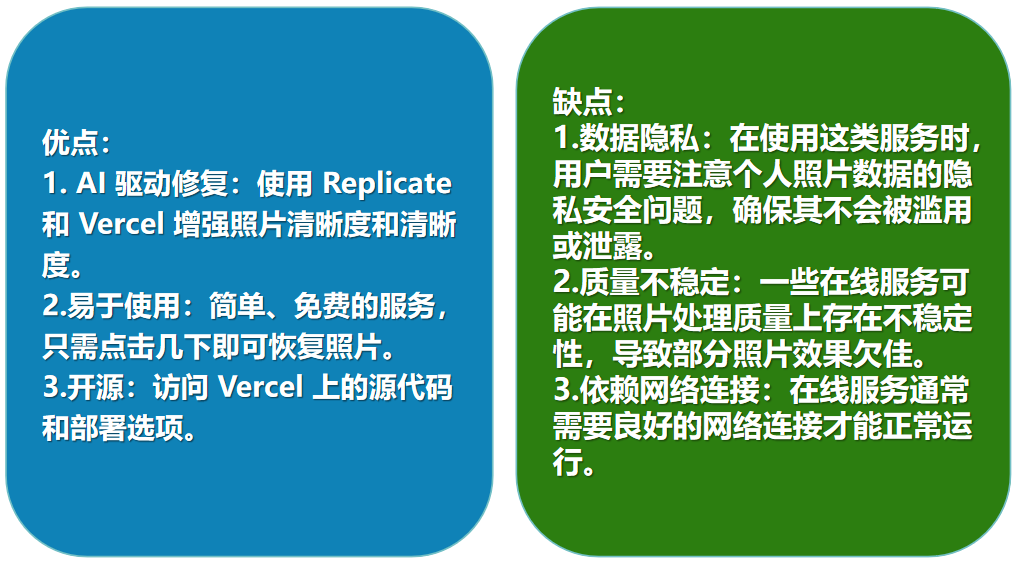 优点：
1. AI 驱动修复：使用 Replicate 和 Vercel 增强照片清晰度和清晰度。
2.易于使用：简单、免费的服务，只需点击几下即可恢复照片。
3.开源：访问 Vercel 上的源代码和部署选项。

缺点：
1.数据隐私：在使用这类服务时，用户需要注意个人照片数据的隐私安全问题，确保其不会被滥用或泄露。
2.质量不稳定：一些在线服务可能在照片处理质量上存在不稳定性，导致部分照片效果欠佳。
3.依赖网络连接：在线服务通常需要良好的网络连接才能正常运行。